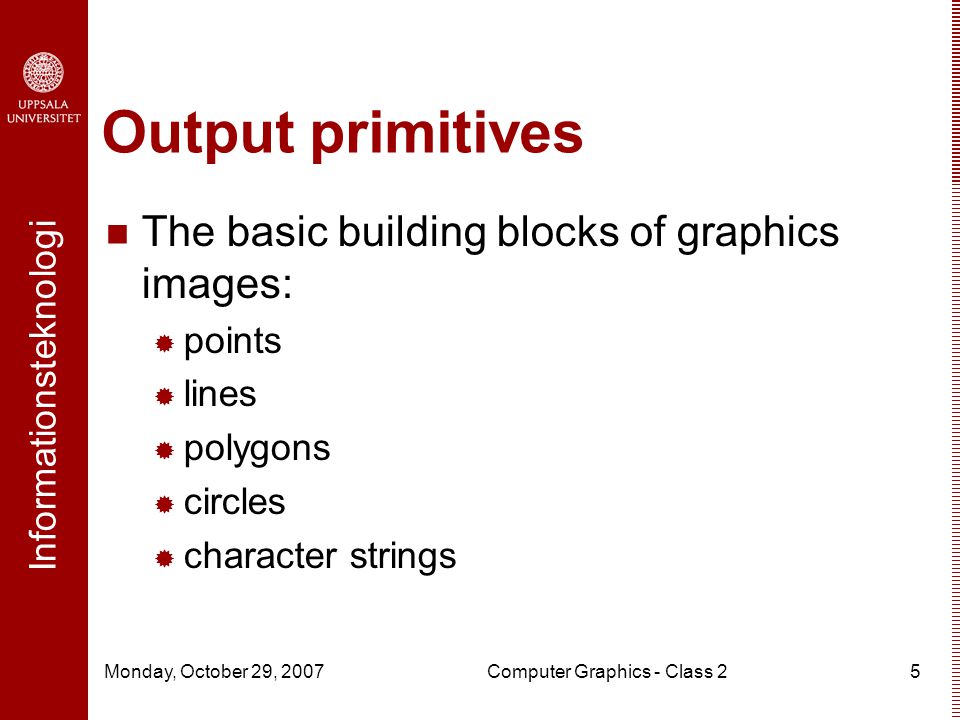 UPPSALA UNIVERSITET

Informationsteknologi

Output primitives

The basic building blocks of graphics images:

points

lines

polygons

circles

character strings

Monday, October 29, 2007

Computer Graphics - Class 2

5